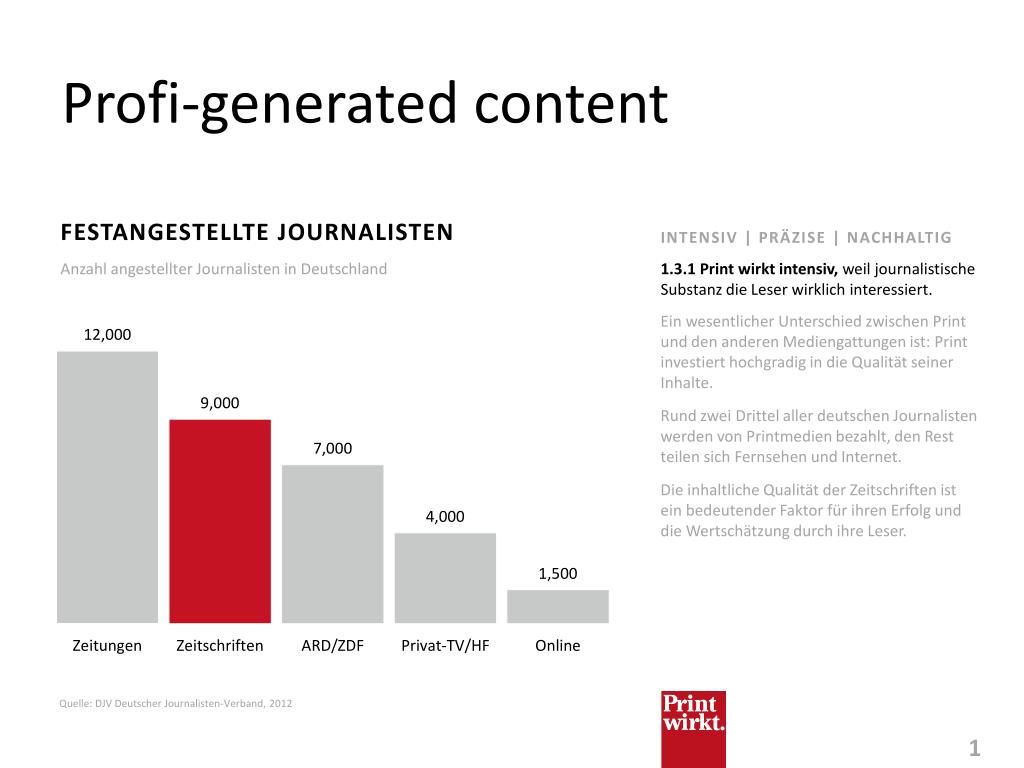 Profi-generated content

FESTANGESTELLTE JOURNALISTEN

Anzahl angestellter Journalisten in Deutschland

12,000

9,000

7,000

4,000

1,500

Zeitungen Zeitschriften ARD/ZDF Privat-TV/HF Online

Quelle: DJV Deutscher Journalisten-Verband, 2012

INTENSIV | PRÄZISE | NACHHALTIG

1.3.1 Print wirkt intensiv, weil journalistische Substanz die Leser wirklich interessiert.

Ein wesentlicher Unterschied zwischen Print und den anderen Mediengattungen ist: Print investiert hochgradig in die Qualität seiner Inhalte.

Rund zwei Drittel aller deutschen Journalisten werden von Printmedien bezahlt, den Rest teilen sich Fernsehen und Internet.

Die inhaltliche Qualität der Zeitschriften ist ein bedeutender Faktor für ihren Erfolg und die Wertschätzung durch ihre Leser.

Print wirkt.

1